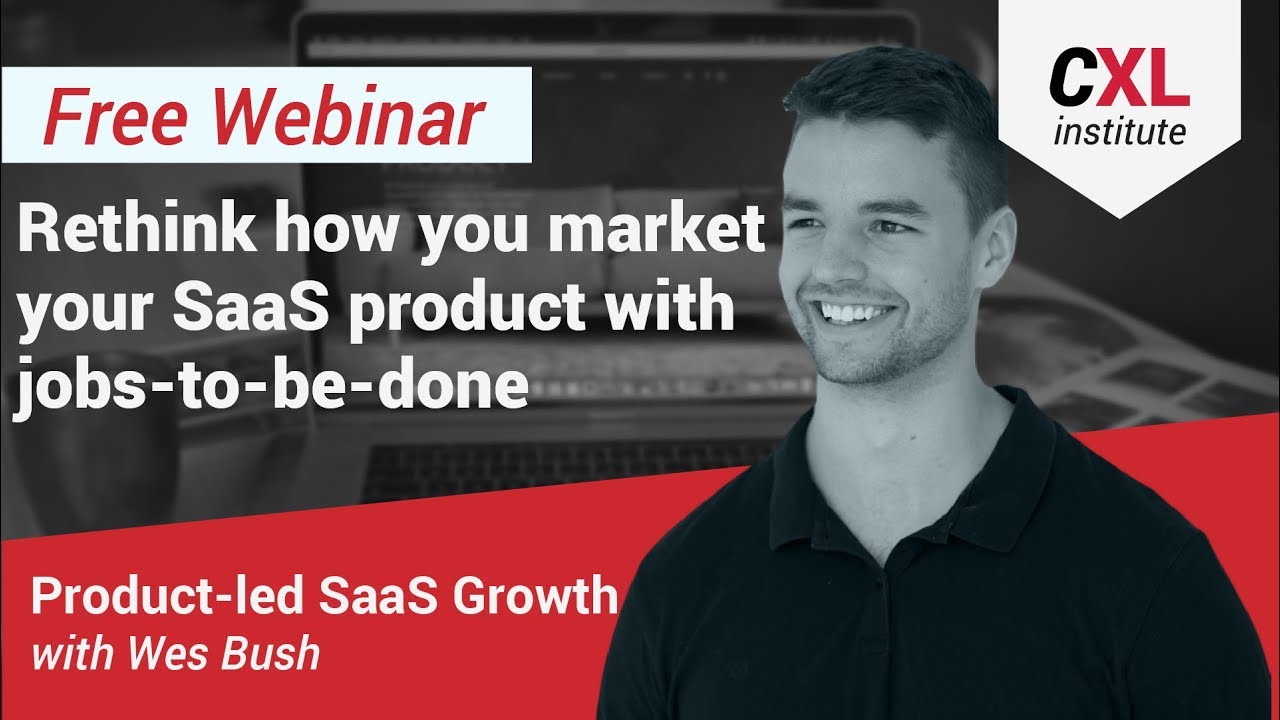 Free Webinar

CXL institute

Rethink how you market your SaaS product with jobs-to-be-done

Product-led SaaS Growth
with Wes Bush